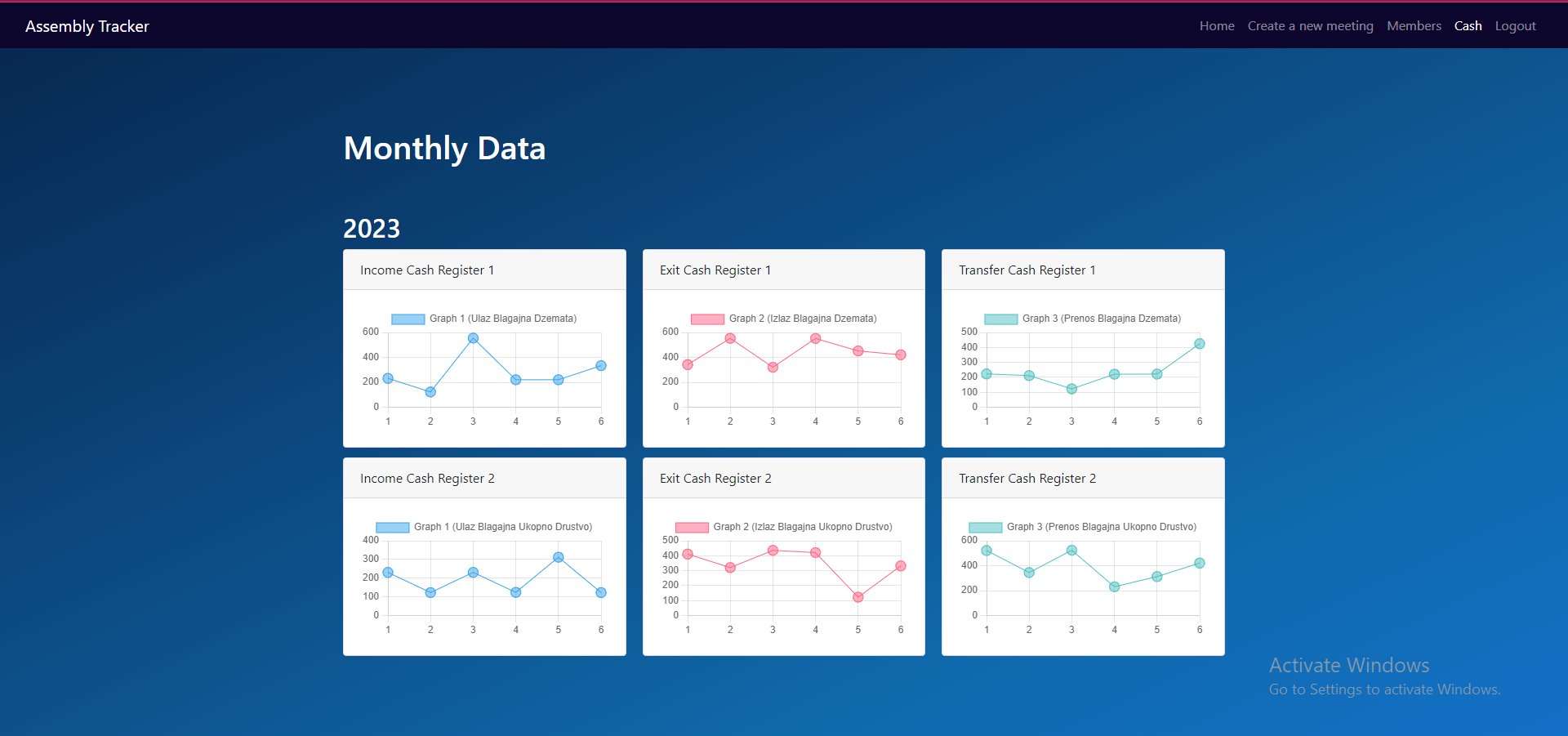 Assembly Tracker

Home Create a new meeting Members Cash Logout

Monthly Data

2023

Income Cash Register 1

Graph 1 (Ulaz Blagajna Dzemata)

600
400
200
0
1 2 3 4 5 6

Exit Cash Register 1

Graph 2 (Izlaz Blagajna Dzemata)

600
400
200
0
1 2 3 4 5 6

Transfer Cash Register 1

Graph 3 (Prenos Blagajna Dzemata)

500
400
300
200
100
0
1 2 3 4 5 6

Income Cash Register 2

Graph 1 (Ulaz Blagajna Ukopno Drustvo)

400
300
200
100
0
1 2 3 4 5 6

Exit Cash Register 2

Graph 2 (Izlaz Blagajna Ukopno Drustvo)

500
400
300
200
100
0
1 2 3 4 5 6

Transfer Cash Register 2

Graph 3 (Prenos Blagajna Ukopno Drustvo)

600
400
200
0
1 2 3 4 5 6

Activate Windows
Go to Settings to activate Windows.